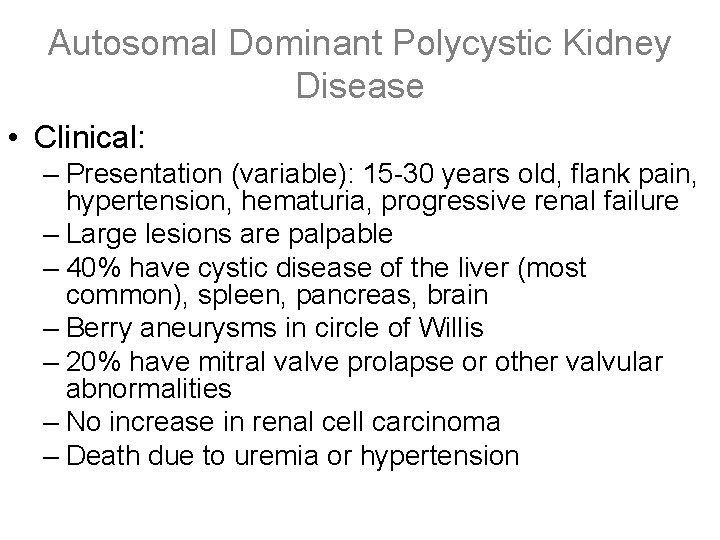 Autosomal Dominant Polycystic Kidney Disease

• Clinical:
– Presentation (variable): 15-30 years old, flank pain, hypertension, hematuria, progressive renal failure
– Large lesions are palpable
– 40% have cystic disease of the liver (most common), spleen, pancreas, brain
– Berry aneurysms in circle of Willis
– 20% have mitral valve prolapse or other valvular abnormalities
– No increase in renal cell carcinoma
– Death due to uremia or hypertension